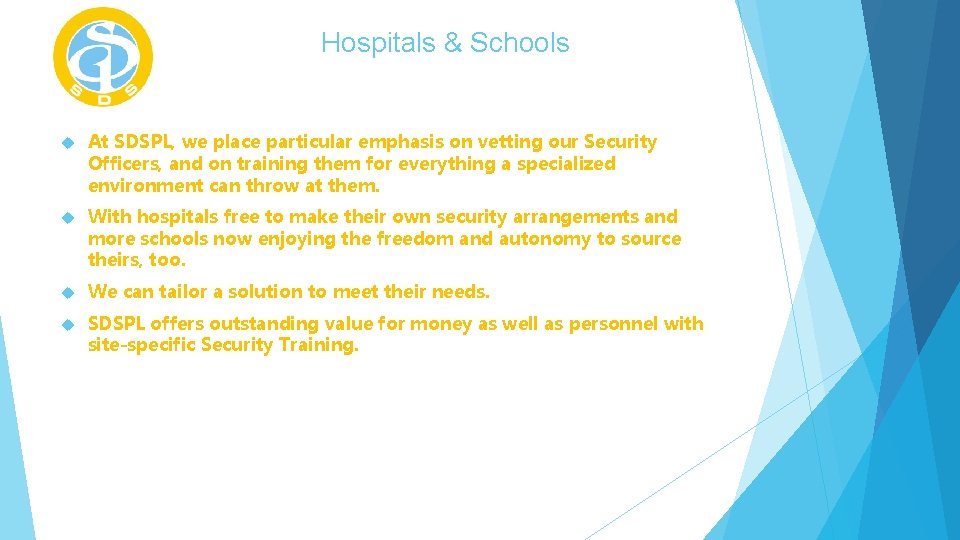 SDS

Hospitals & Schools

At SDSPL, we place particular emphasis on vetting our Security Officers, and on training them for everything a specialized environment can throw at them.

With hospitals free to make their own security arrangements and more schools now enjoying the freedom and autonomy to source theirs, too.

We can tailor a solution to meet their needs.

SDSPL offers outstanding value for money as well as personnel with site-specific Security Training.